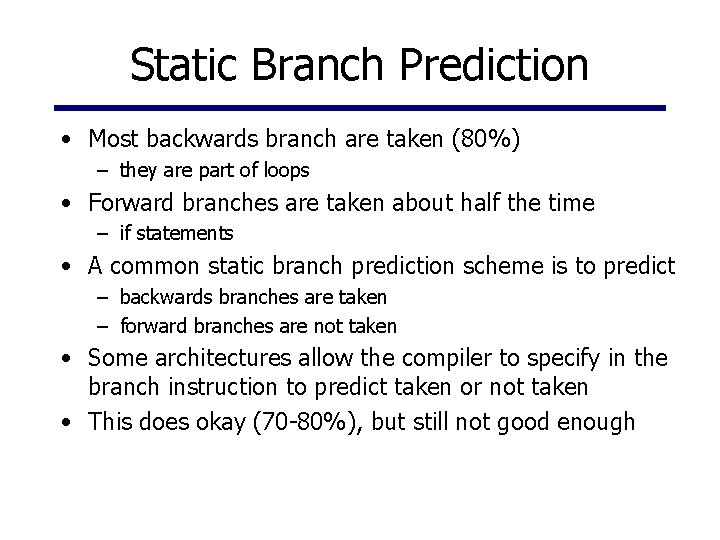 Static Branch Prediction

• Most backwards branch are taken (80%)
  – they are part of loops
• Forward branches are taken about half the time
  – if statements
• A common static branch prediction scheme is to predict
  – backwards branches are taken
  – forward branches are not taken
• Some architectures allow the compiler to specify in the branch instruction to predict taken or not taken
• This does okay (70-80%), but still not good enough